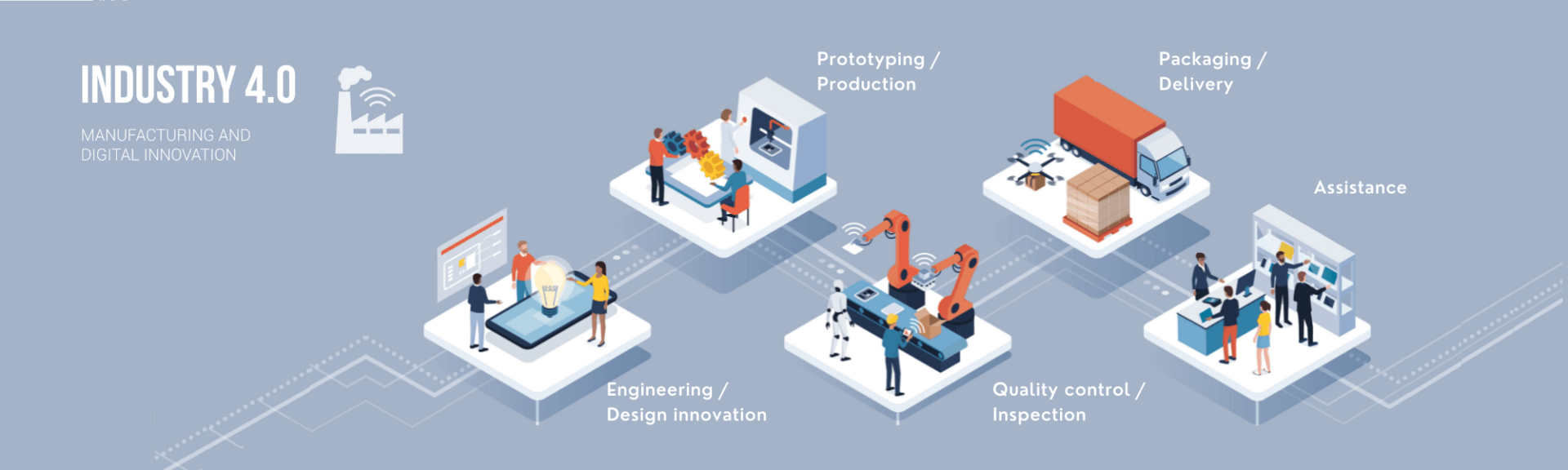 INDUSTRY 4.0

MANUFACTURING AND DIGITAL INNOVATION

Prototyping / Production

Packaging / Delivery

Assistance

Engineering / Design innovation

Quality control / Inspection